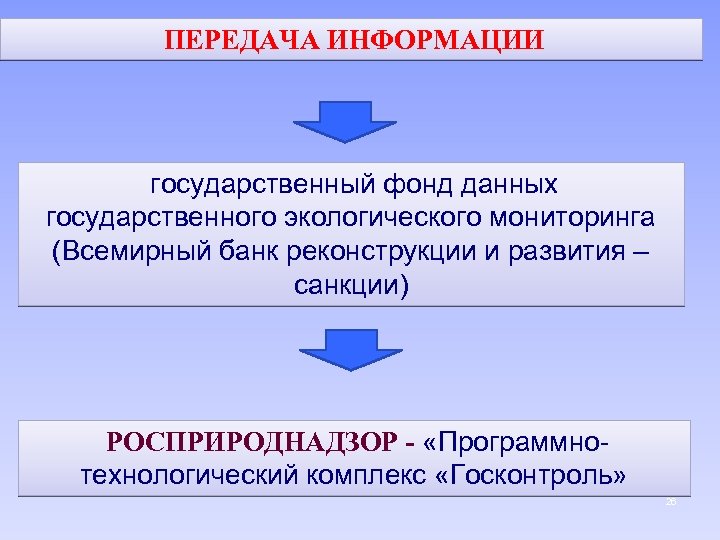 ПЕРЕДАЧА ИНФОРМАЦИИ

государственный фонд данных государственного экологического мониторинга (Всемирный банк реконструкции и развития – санкции)

РОСПРИРОДНАДЗОР - «Программно-технологический комплекс «Госконтроль»

26